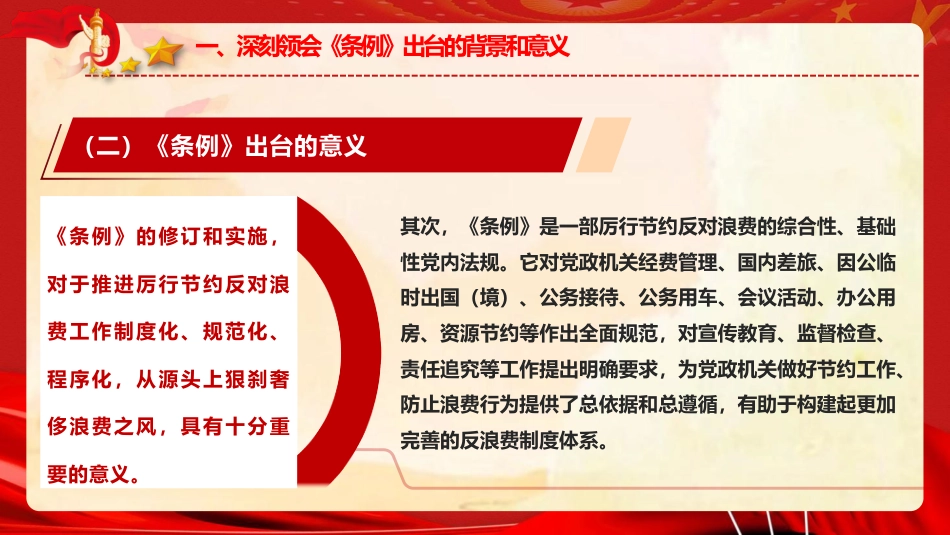 一、深刻领会《条例》出台的背景和意义

（二）《条例》出台的意义

《条例》的修订和实施，对于推进厉行节约反对浪费工作制度化、规范化、程序化，从源头上狠刹奢侈浪费之风，具有十分重要的意义。

其次，《条例》是一部厉行节约反对浪费的综合性、基础性党内法规。它对党政机关经费管理、国内差旅、因公临时出国（境）、公务接待、公务用车、会议活动、办公用房、资源节约等作出全面规范，对宣传教育、监督检查、责任追究等工作提出明确要求，为党政机关做好节约工作、防止浪费行为提供了总依据和总遵循，有助于构建起更加完善的反浪费制度体系。